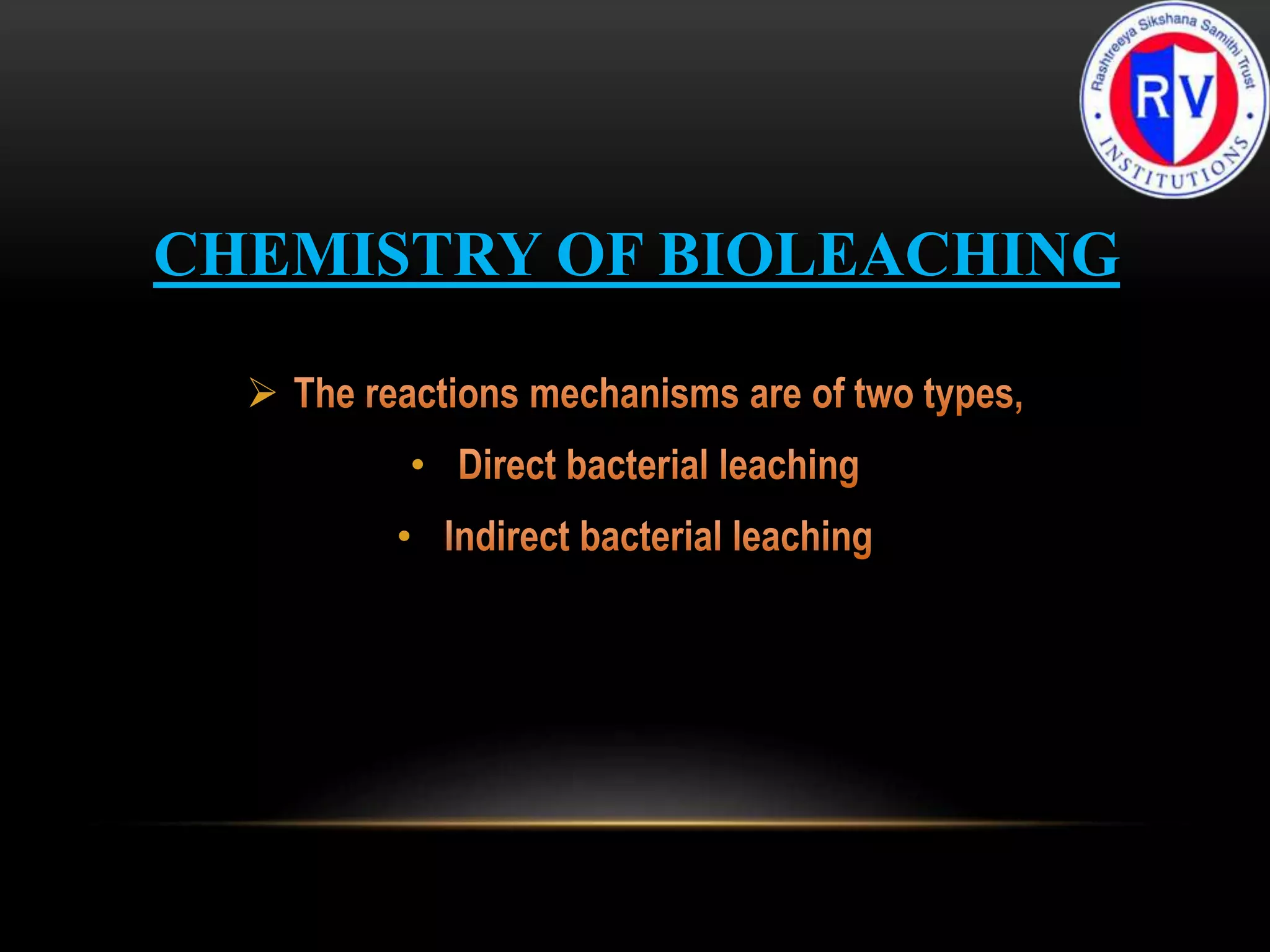 Rashtreeya Sikshana Samithi Trust
RV
INSTITUTIONS

CHEMISTRY OF BIOLEACHING

➢ The reactions mechanisms are of two types,

• Direct bacterial leaching

• Indirect bacterial leaching